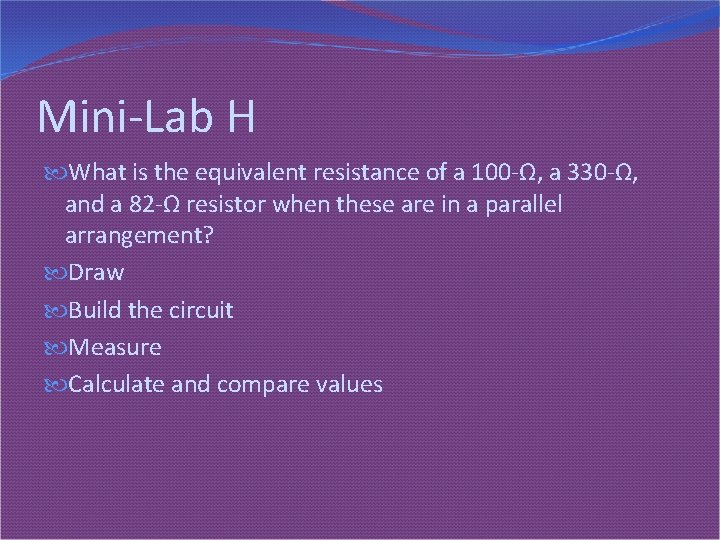 Mini-Lab H

What is the equivalent resistance of a 100-Ω, a 330-Ω, and a 82-Ω resistor when these are in a parallel arrangement?

Draw

Build the circuit

Measure

Calculate and compare values